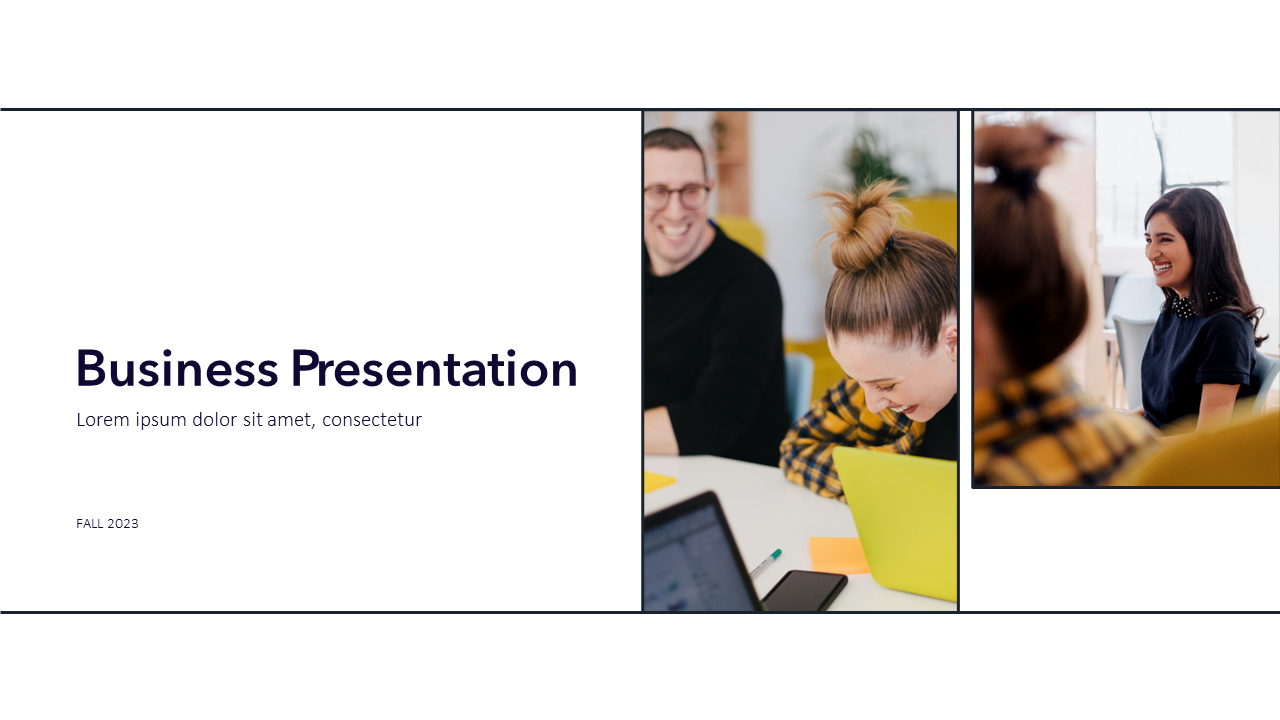 Business Presentation

Lorem ipsum dolor sit amet, consectetur

FALL 2023